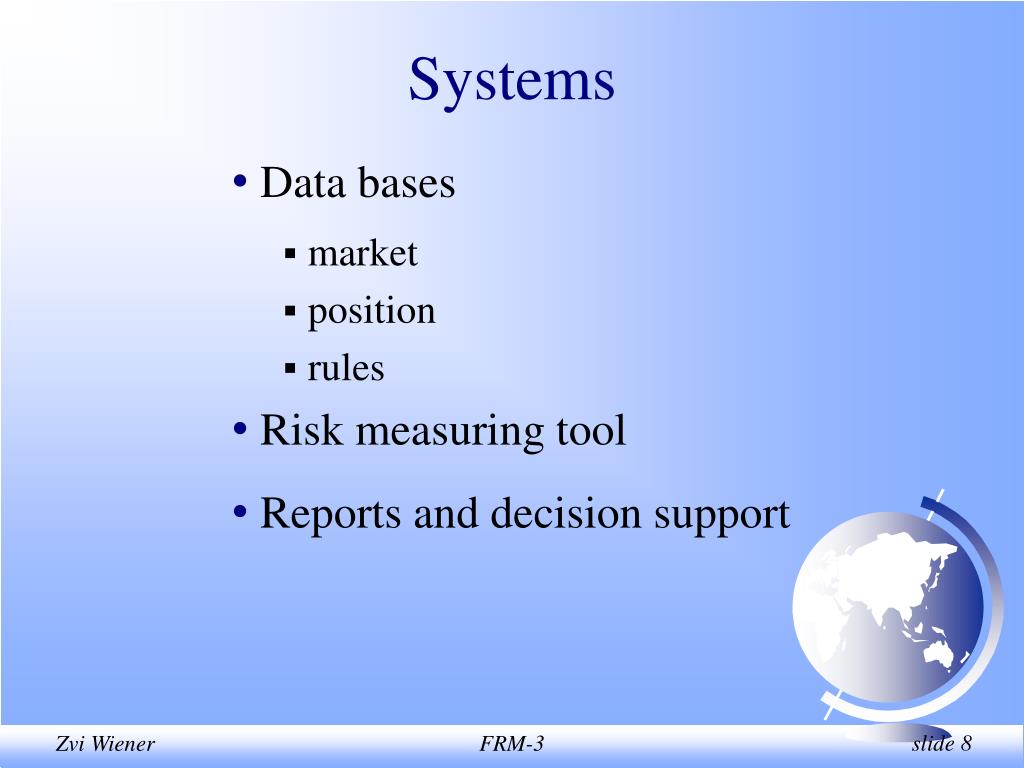 Systems

• Data bases
  ▪ market
  ▪ position
  ▪ rules
• Risk measuring tool
• Reports and decision support

Zvi Wiener FRM-3 slide 8